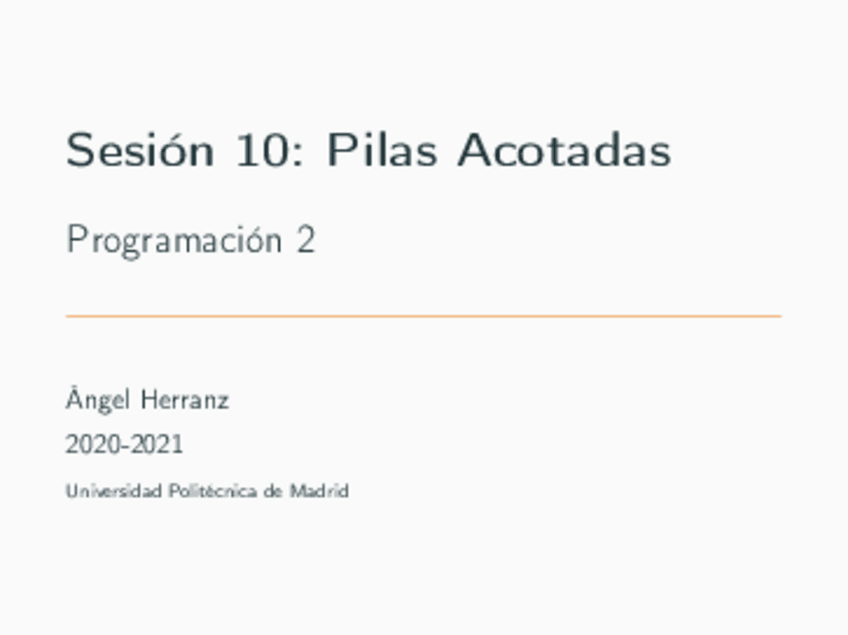 Sesión 10: Pilas Acotadas

Programación 2

Ángel Herranz

2020-2021

Universidad Politécnica de Madrid